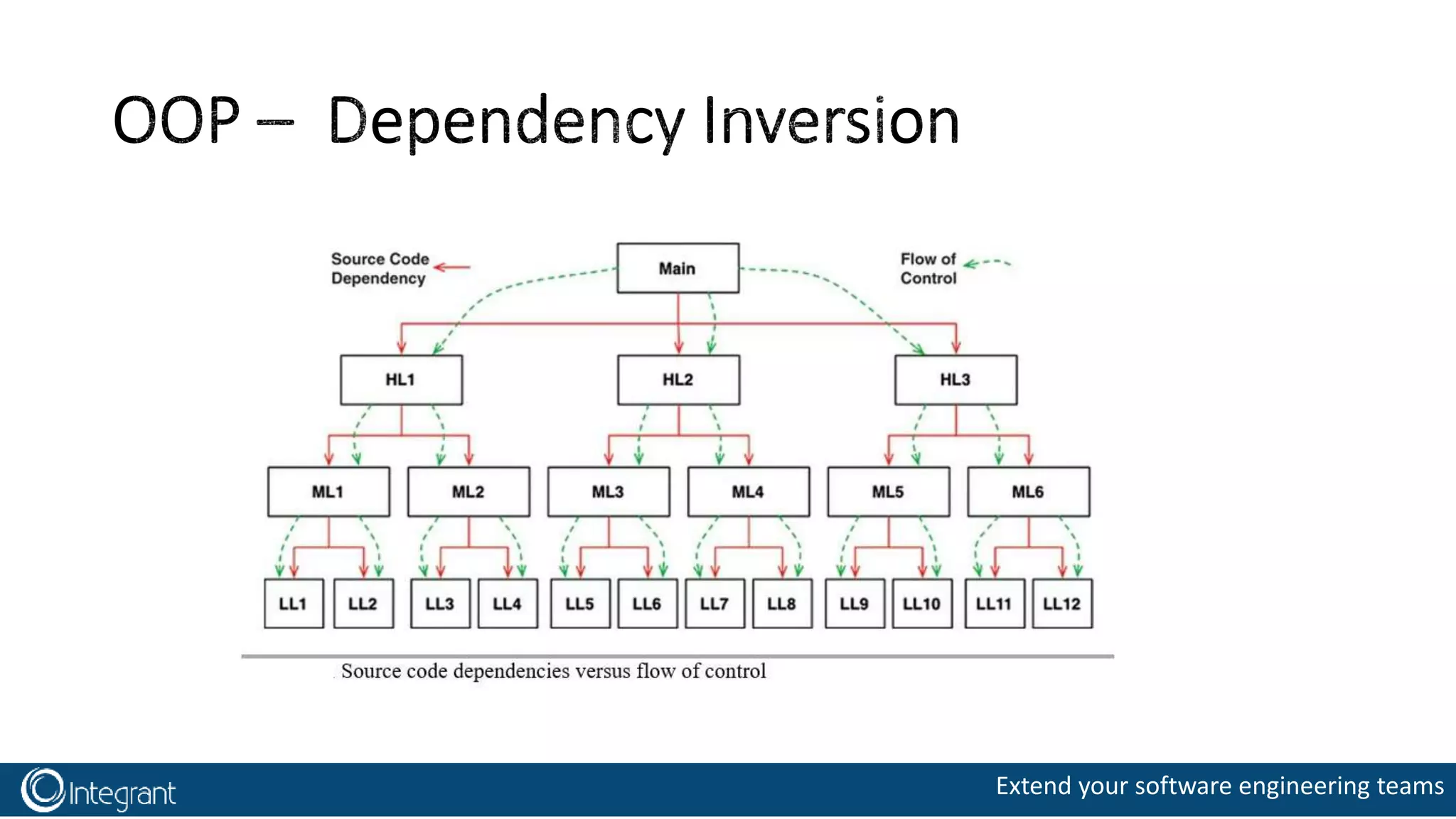 OOP – Dependency Inversion

Source Code Dependency

Main

Flow of Control

HL1

HL2

HL3

ML1

ML2

ML3

ML4

ML5

ML6

LL1

LL2

LL3

LL4

LL5

LL6

LL7

LL8

LL9

LL10

LL11

LL12

Source code dependencies versus flow of control

Integrant

Extend your software engineering teams